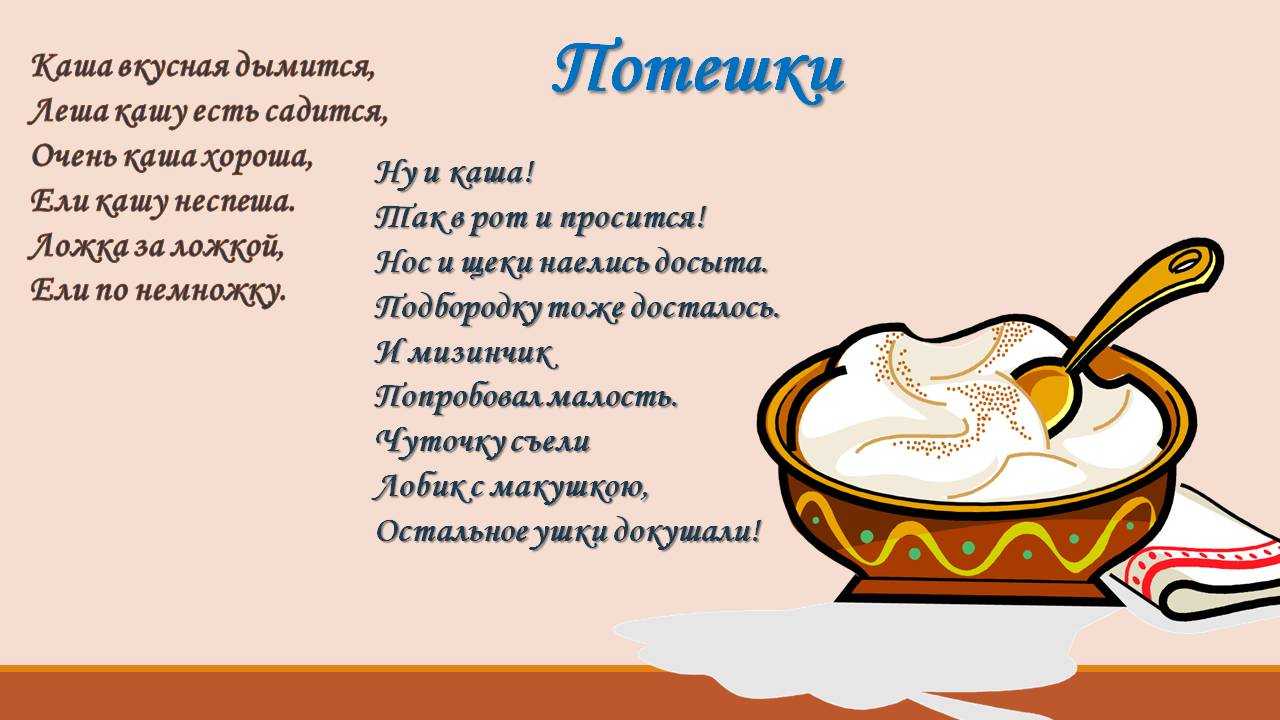 Потешки

Каша вкусная дымится,
Леша кашу есть садится,
Очень каша хороша,
Ели кашу неспеша.
Ложка за ложкой,
Ели по немножку.

Ну и каша!
Так в рот и просится!
Нос и щеки наелись досыта.
Подбородку тоже досталось.
И мизинчик
Попробовал малость.
Чуточку съели
Лобик с макушкою,
Остальное ушки докушали!